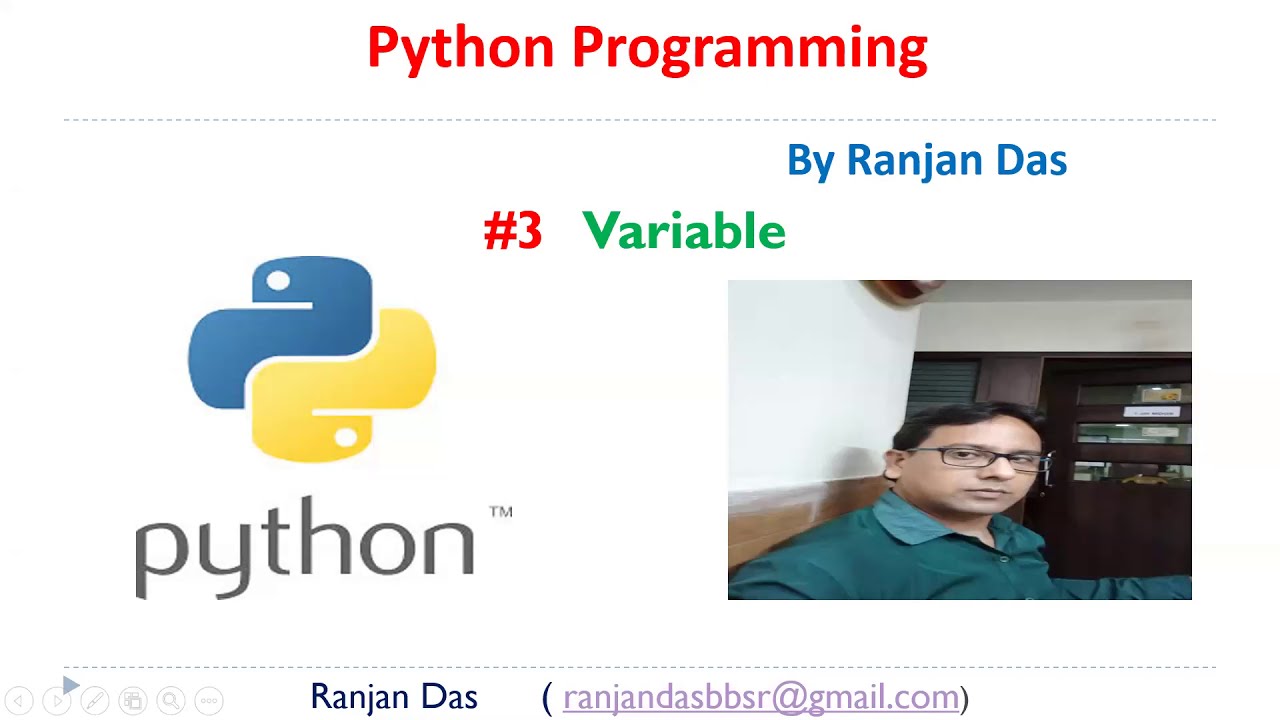 Python Programming

By Ranjan Das

#3 Variable

python™

Ranjan Das ( ranjandasbbsr@gmail.com)